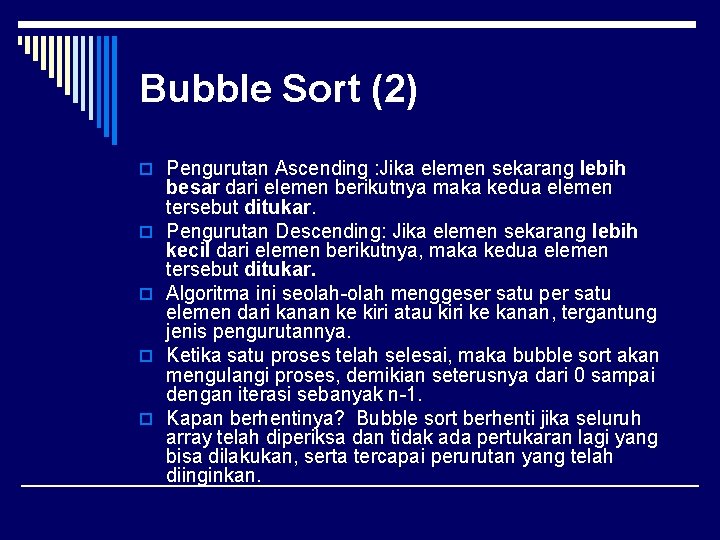 Bubble Sort (2)

Pengurutan Ascending :Jika elemen sekarang lebih besar dari elemen berikutnya maka kedua elemen tersebut ditukar.

Pengurutan Descending: Jika elemen sekarang lebih kecil dari elemen berikutnya, maka kedua elemen tersebut ditukar.

Algoritma ini seolah-olah menggeser satu per satu elemen dari kanan ke kiri atau kiri ke kanan, tergantung jenis pengurutannya.

Ketika satu proses telah selesai, maka bubble sort akan mengulangi proses, demikian seterusnya dari 0 sampai dengan iterasi sebanyak n-1.

Kapan berhentinya? Bubble sort berhenti jika seluruh array telah diperiksa dan tidak ada pertukaran lagi yang bisa dilakukan, serta tercapai perurutan yang telah diinginkan.